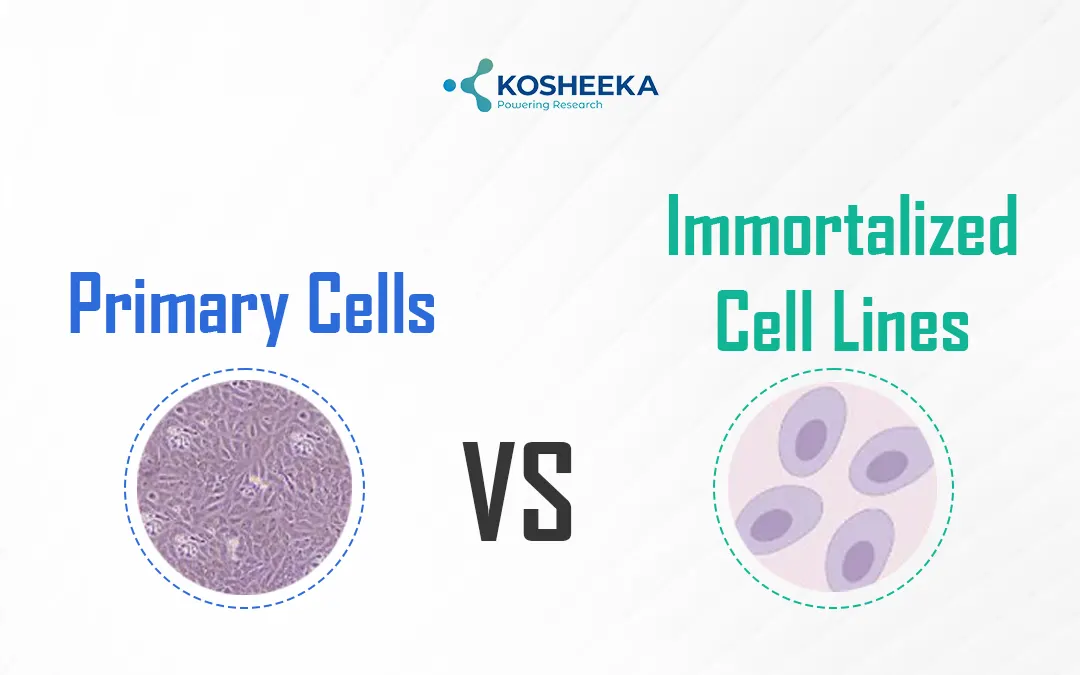 KOSHEEKA
Powering Research

Primary Cells

VS

Immortalized Cell Lines